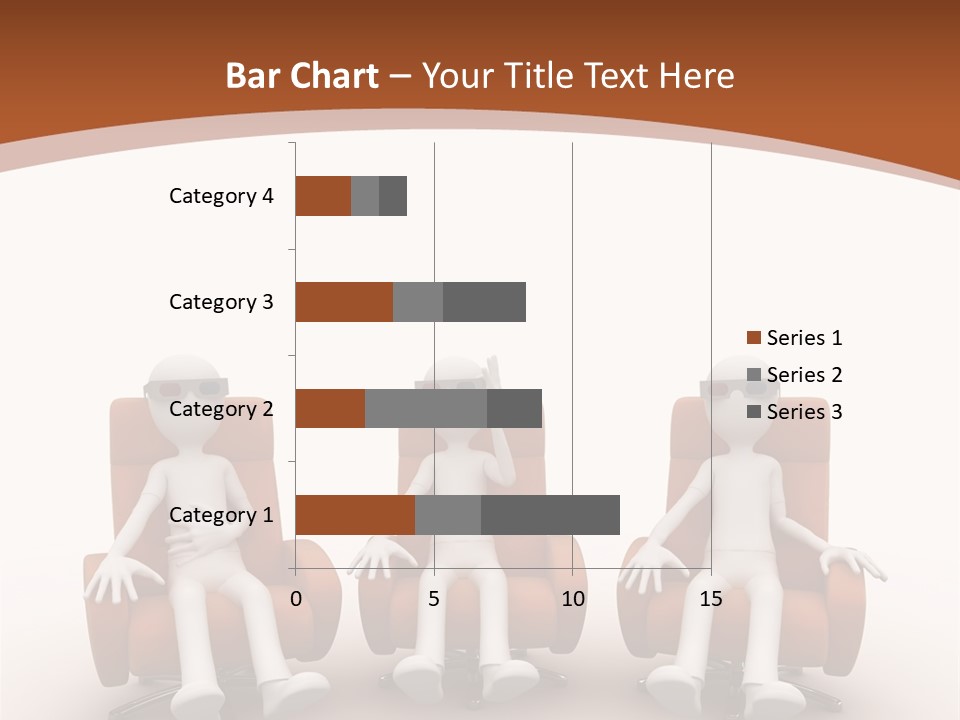 Bar Chart – Your Title Text Here

Category 4
Category 3
Category 2
Category 1

0
5
10
15

Series 1
Series 2
Series 3